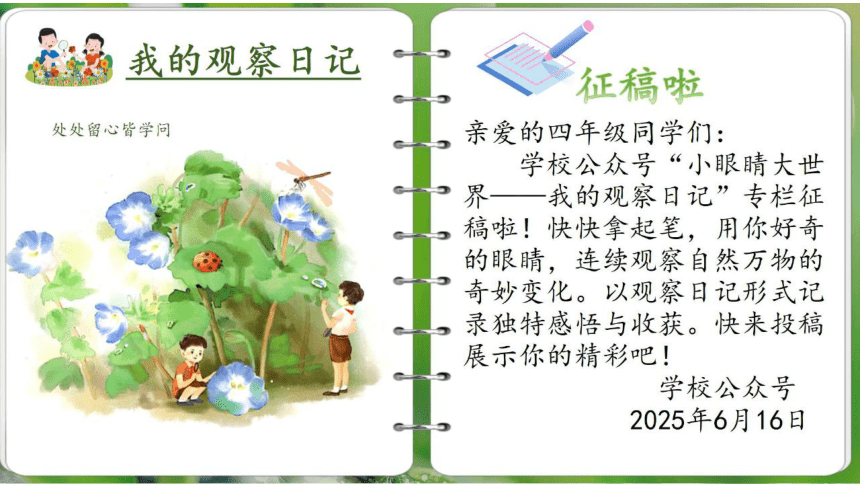 我的观察日记

处处留心皆学问

征稿啦

亲爱的四年级同学们：

学校公众号“小眼睛大世界——我的观察日记”专栏征稿啦！快快拿起笔，用你好奇的眼睛，连续观察自然万物的奇妙变化。以观察日记形式记录独特感悟与收获。快来投稿展示你的精彩吧！

学校公众号

2025年6月16日